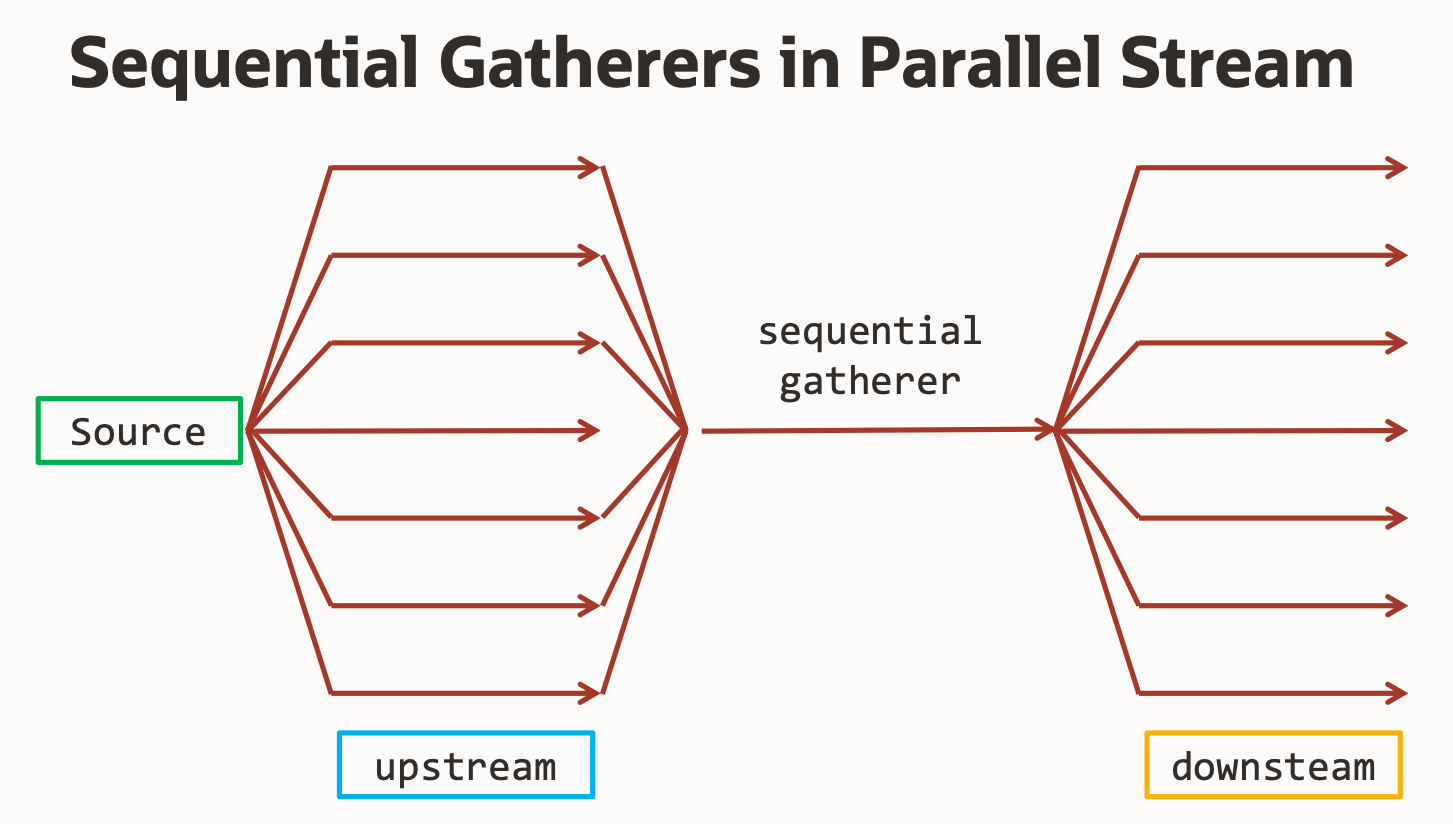 Sequential Gatherers in Parallel Stream

Source

sequential gatherer

upstream

downsteam